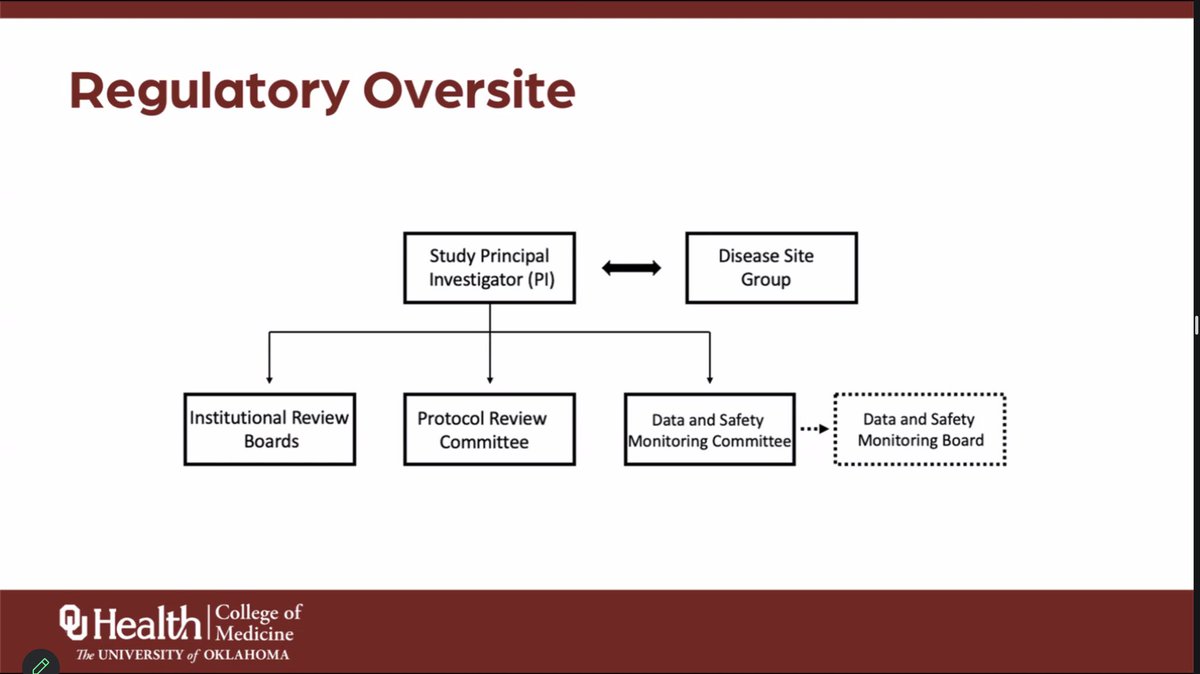 Regulatory Oversite

Study Principal Investigator (PI)

Disease Site Group

Institutional Review Boards

Protocol Review Committee

Data and Safety Monitoring Committee

Data and Safety Monitoring Board

OU Health | College of Medicine
The UNIVERSITY of OKLAHOMA